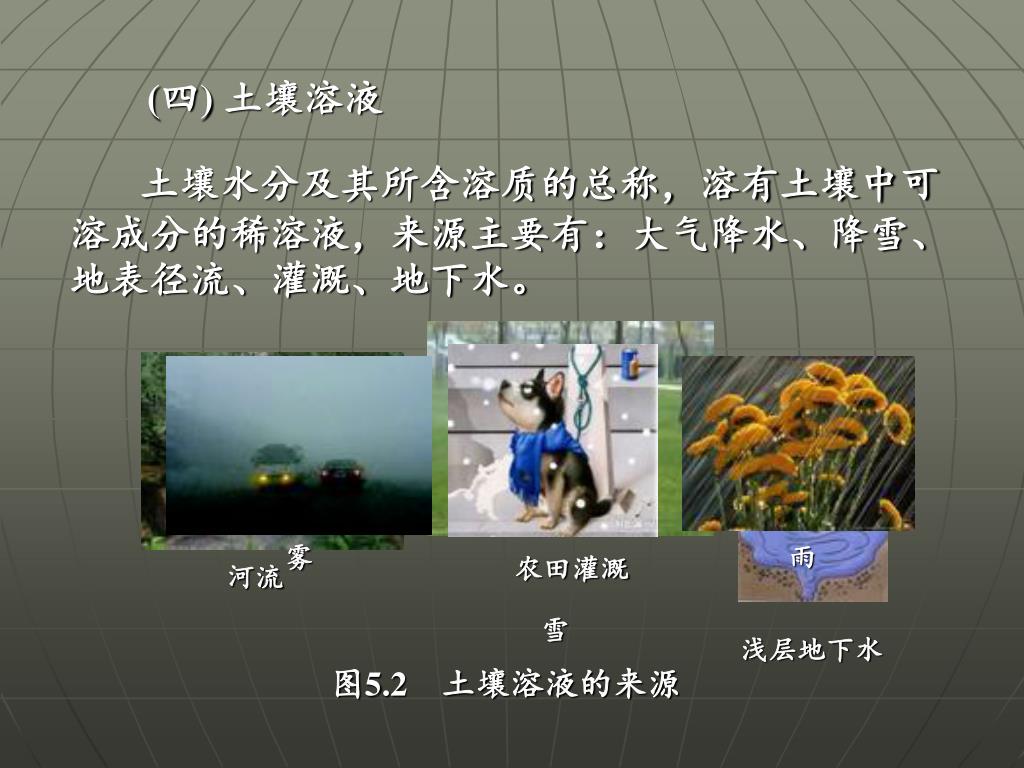 (四) 土壤溶液

土壤水分及其所含溶质的总称，溶有土壤中可溶成分的稀溶液，来源主要有：大气降水、降雪、地表径流、灌溉、地下水。

雾

河流

农田灌溉

雨

雪

浅层地下水

图5.2　土壤溶液的来源